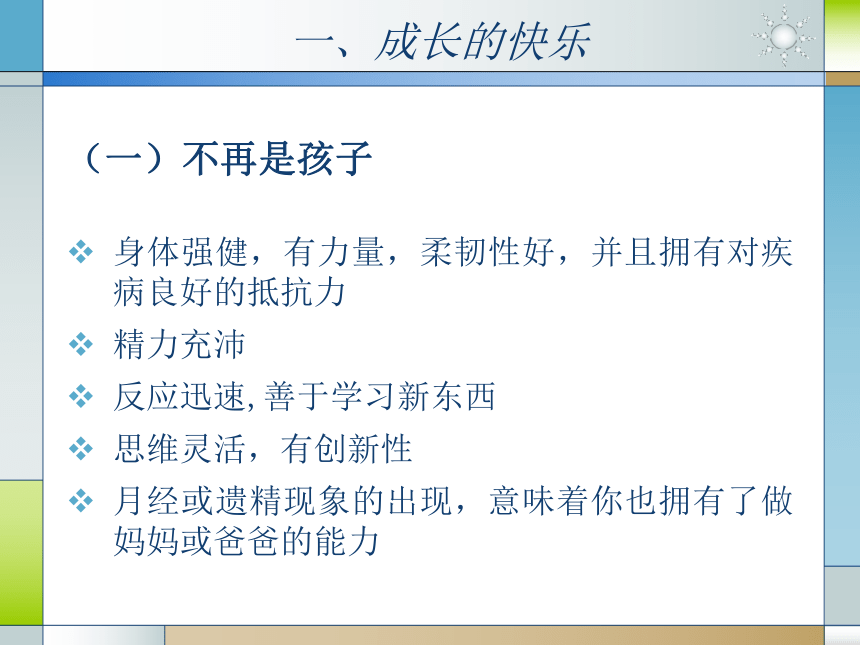 一、成长的快乐

（一）不再是孩子

❖ 身体强健，有力量，柔韧性好，并且拥有对疾病良好的抵抗力

❖ 精力充沛

❖ 反应迅速,善于学习新东西

❖ 思维灵活，有创新性

❖ 月经或遗精现象的出现，意味着你也拥有了做妈妈或爸爸的能力